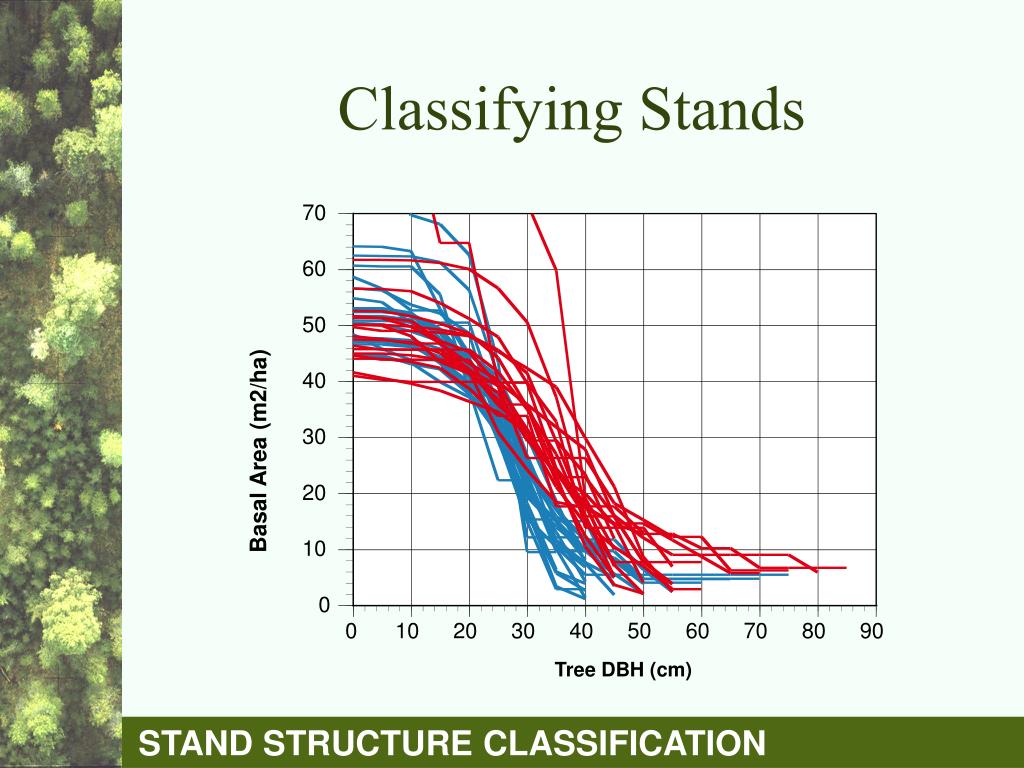 Classifying Stands

70
60
50
40
30
20
10
0

Basal Area (m2/ha)

0 10 20 30 40 50 60 70 80 90

Tree DBH (cm)

STAND STRUCTURE CLASSIFICATION